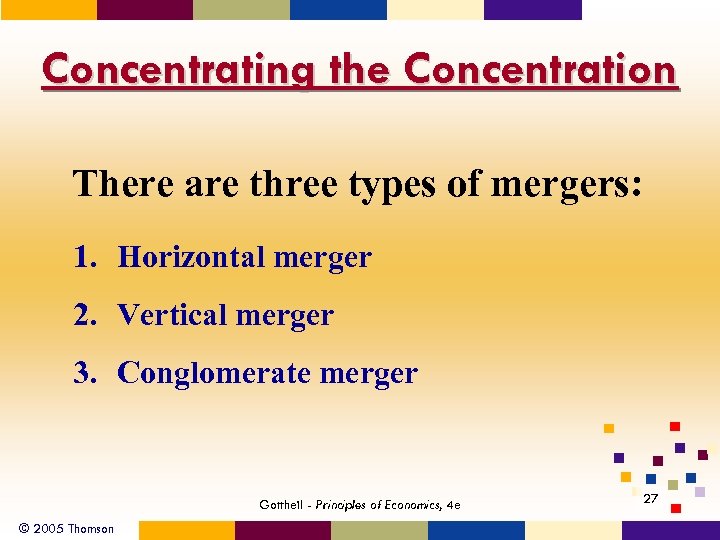 Concentrating the Concentration

There are three types of mergers:

1. Horizontal merger
2. Vertical merger
3. Conglomerate merger

Gottheil - Principles of Economics, 4e

27

© 2005 Thomson